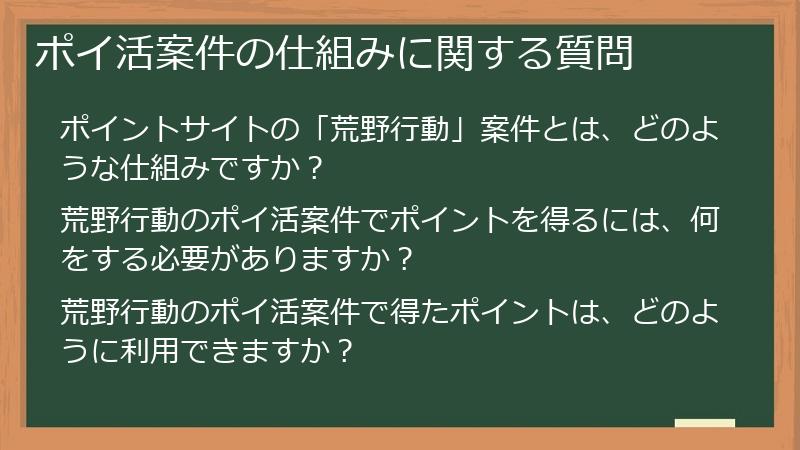 ポイ活案件の仕組みに関する質問

ポイントサイトの「荒野行動」案件とは、どのような仕組みですか？

荒野行動のポイ活案件でポイントを得るには、何をする必要がありますか？

荒野行動のポイ活案件で得たポイントは、どのように利用できますか？